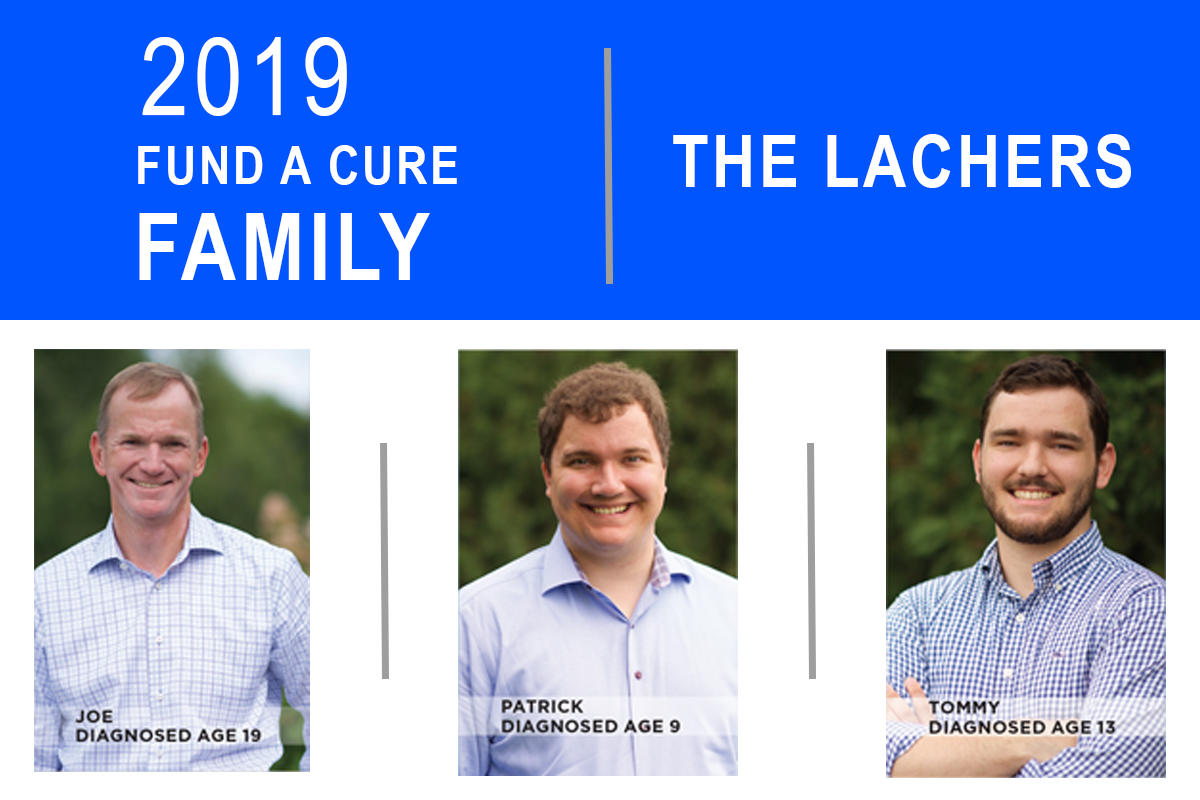 2019
FUND A CURE
FAMILY

THE LACHERS

JOE
DIAGNOSED AGE 19

PATRICK
DIAGNOSED AGE 9

TOMMY
DIAGNOSED AGE 13